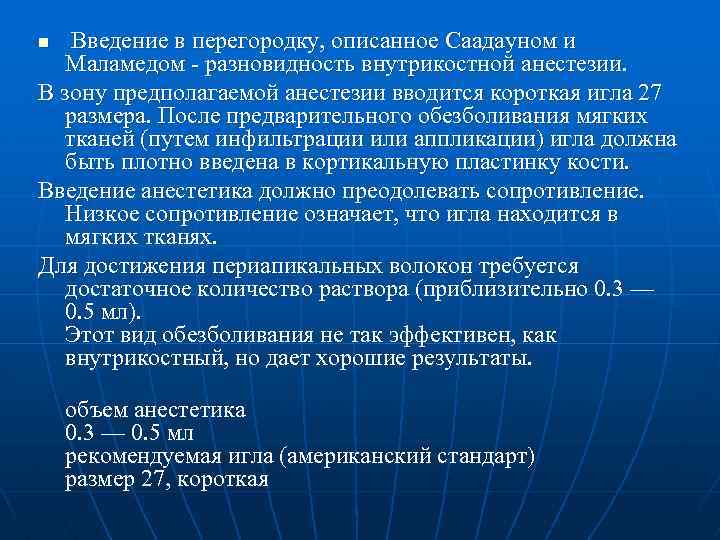 ■ Введение в перегородку, описанное Саадауном и Маламедом - разновидность внутрикостной анестезии.

В зону предполагаемой анестезии вводится короткая игла 27 размера. После предварительного обезболивания мягких тканей (путем инфильтрации или аппликации) игла должна быть плотно введена в кортикальную пластинку кости.

Введение анестетика должно преодолевать сопротивление. Низкое сопротивление означает, что игла находится в мягких тканях.

Для достижения периапикальных волокон требуется достаточное количество раствора (приблизительно 0.3 — 0.5 мл).
Этот вид обезболивания не так эффективен, как внутрикостный, но дает хорошие результаты.

объем анестетика
0.3 — 0.5 мл
рекомендуемая игла (американский стандарт)
размер 27, короткая